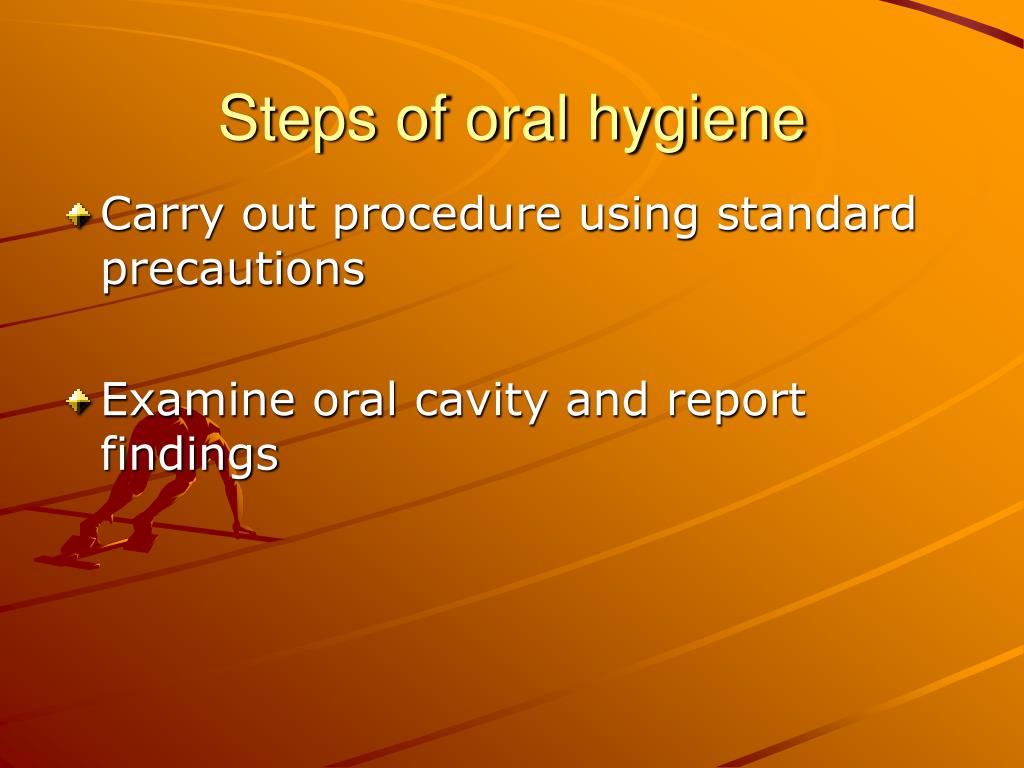 Steps of oral hygiene

Carry out procedure using standard precautions

Examine oral cavity and report findings